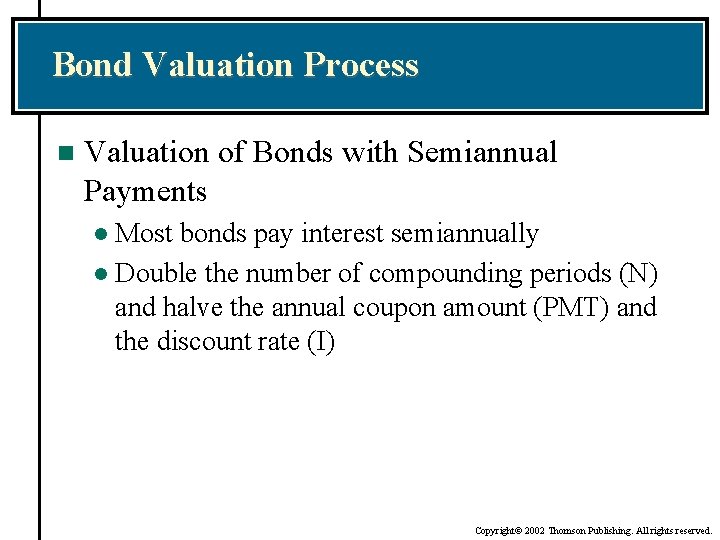 Bond Valuation Process

Valuation of Bonds with Semiannual Payments

Most bonds pay interest semiannually

Double the number of compounding periods (N) and halve the annual coupon amount (PMT) and the discount rate (I)

Copyright© 2002 Thomson Publishing. All rights reserved.